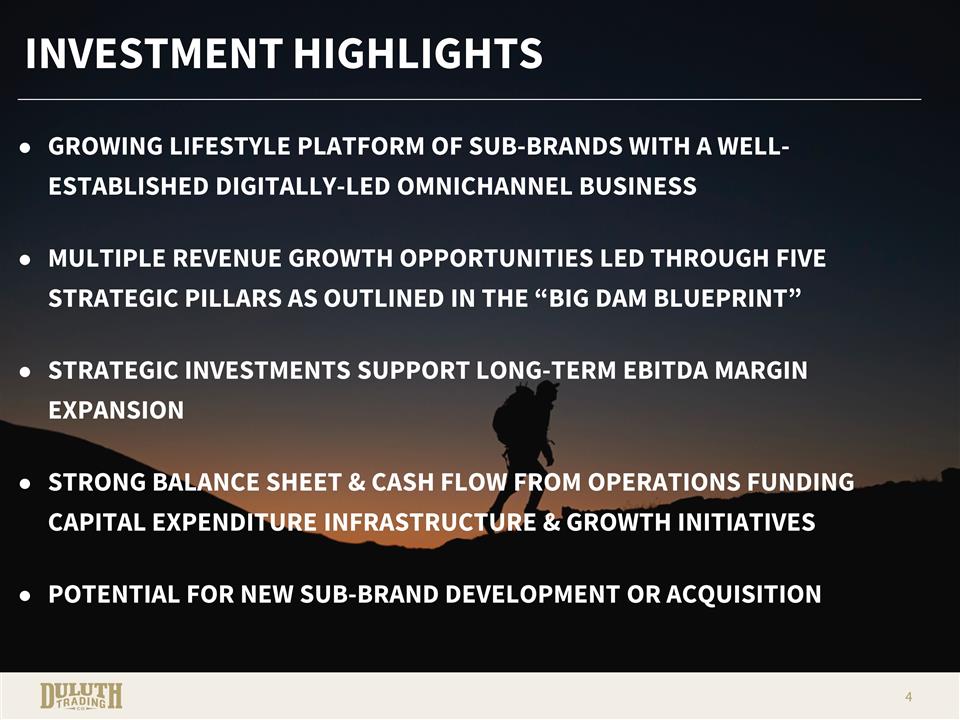 INVESTMENT HIGHLIGHTS

● GROWING LIFESTYLE PLATFORM OF SUB-BRANDS WITH A WELL-ESTABLISHED DIGITALLY-LED OMNICHANNEL BUSINESS

● MULTIPLE REVENUE GROWTH OPPORTUNITIES LED THROUGH FIVE STRATEGIC PILLARS AS OUTLINED IN THE “BIG DAM BLUEPRINT”

● STRATEGIC INVESTMENTS SUPPORT LONG-TERM EBITDA MARGIN EXPANSION

● STRONG BALANCE SHEET & CASH FLOW FROM OPERATIONS FUNDING CAPITAL EXPENDITURE INFRASTRUCTURE & GROWTH INITIATIVES

● POTENTIAL FOR NEW SUB-BRAND DEVELOPMENT OR ACQUISITION

DULUTH TRADING CO

4